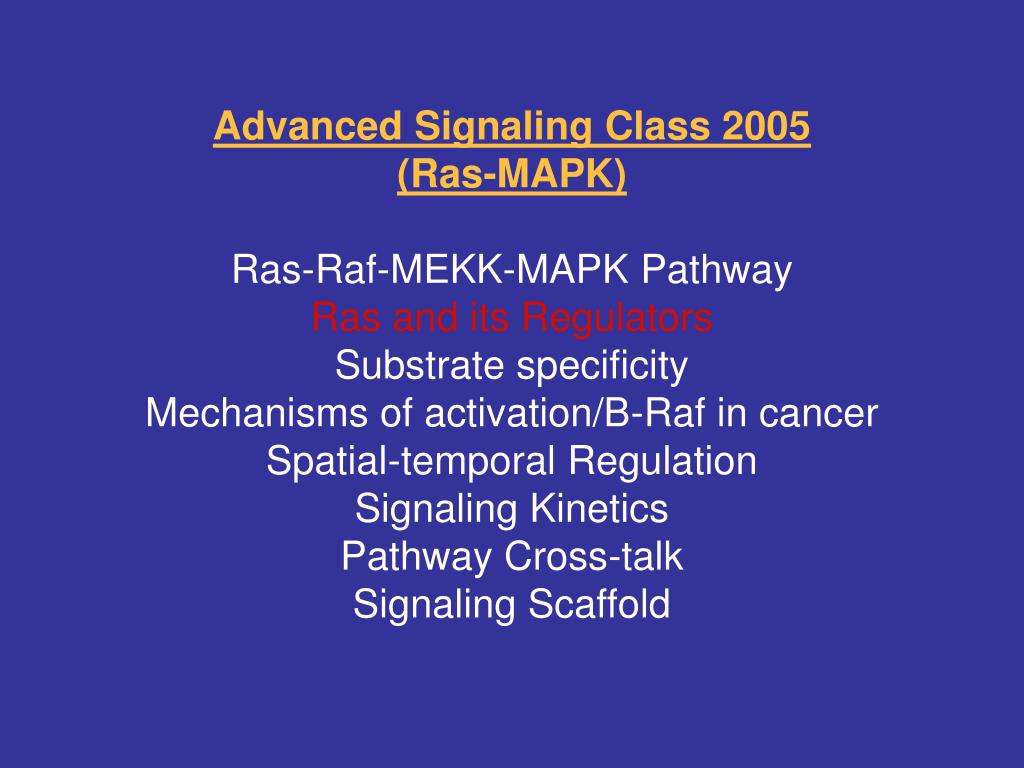 Advanced Signaling Class 2005
(Ras-MAPK)

Ras-Raf-MEKK-MAPK Pathway
Ras and its Regulators
Substrate specificity
Mechanisms of activation/B-Raf in cancer
Spatial-temporal Regulation
Signaling Kinetics
Pathway Cross-talk
Signaling Scaffold